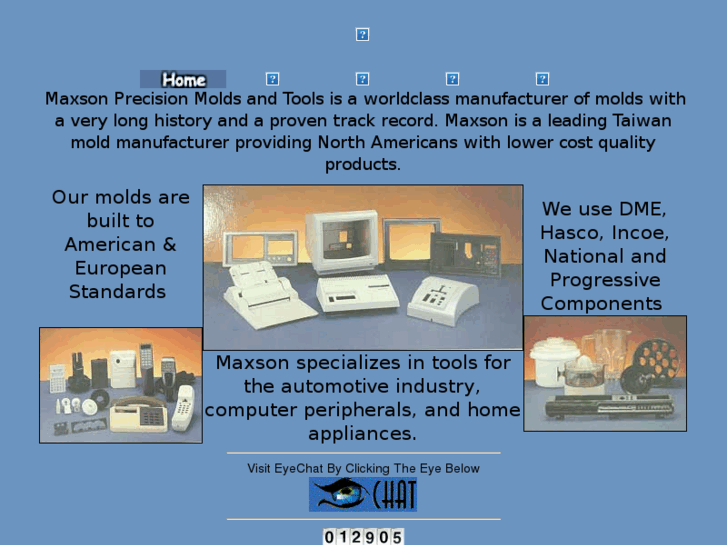 Home

Maxson Precision Molds and Tools is a worldclass manufacturer of molds with a very long history and a proven track record. Maxson is a leading Taiwan mold manufacturer providing North Americans with lower cost quality products.

Our molds are built to American & European Standards

We use DME, Hasco, Incoe, National and Progressive Components

Maxson specializes in tools for the automotive industry, computer peripherals, and home appliances.

Visit EyeChat By Clicking The Eye Below

CHAT

012905